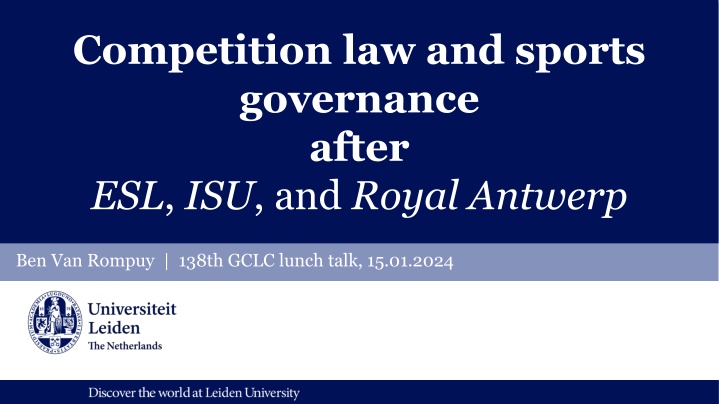 Competition law and sports governance after ESL, ISU, and Royal Antwerp

Ben Van Rompuy | 138th GCLC lunch talk, 15.01.2024

Universiteit Leiden
The Netherlands

Discover the world at Leiden University